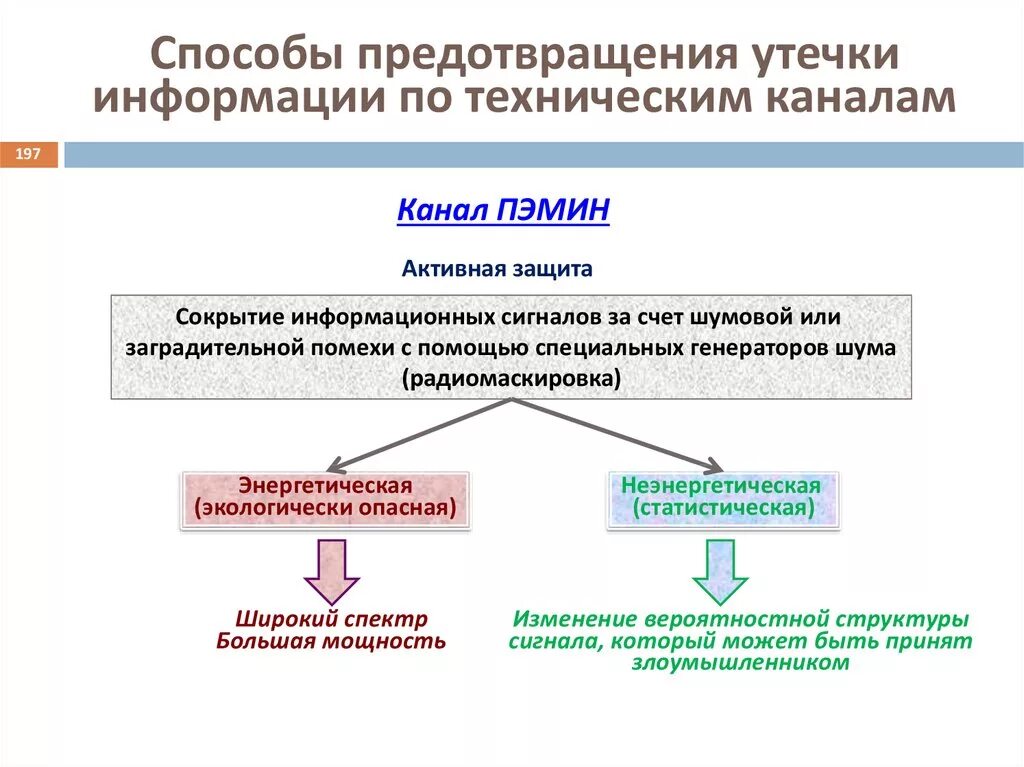 Способы предотвращения утечки информации по техническим каналам

197

Канал ПЭМИН

Активная защита

Сокрытие информационных сигналов за счет шумовой или заградительной помехи с помощью специальных генераторов шума (радиомаскировка)

Энергетическая (экологически опасная)

Неэнергетическая (статистическая)

Широкий спектр
Большая мощность

Изменение вероятностной структуры сигнала, который может быть принят злоумышленником